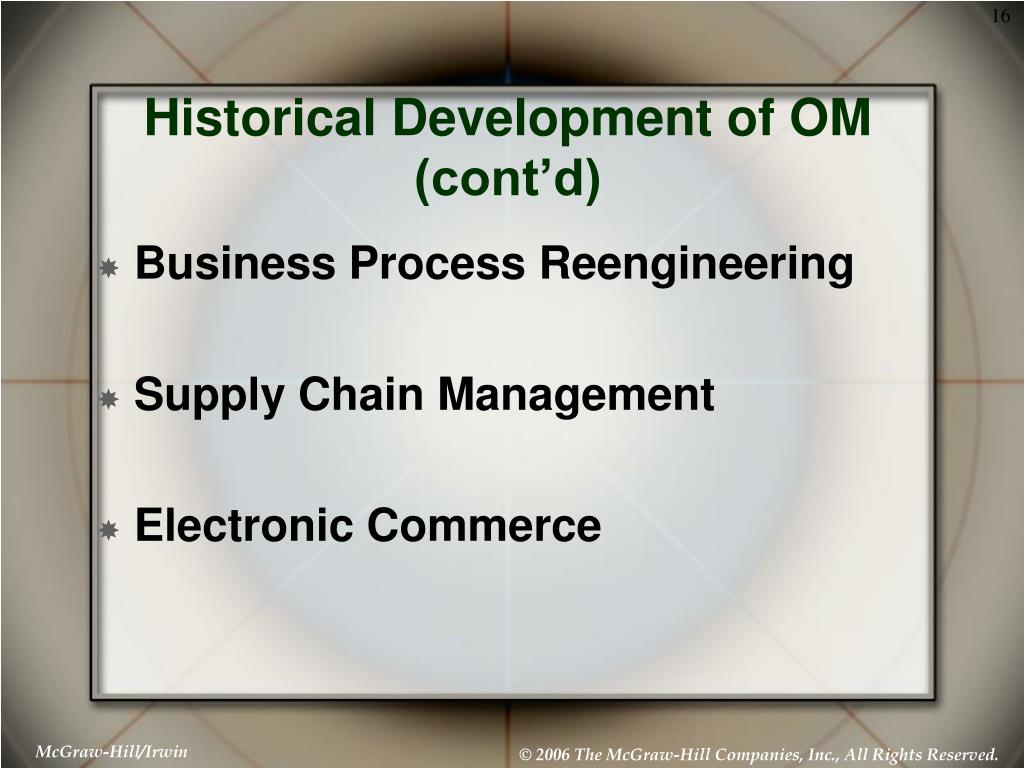 16

Historical Development of OM (cont’d)

Business Process Reengineering

Supply Chain Management

Electronic Commerce

McGraw-Hill/Irwin

© 2006 The McGraw-Hill Companies, Inc., All Rights Reserved.